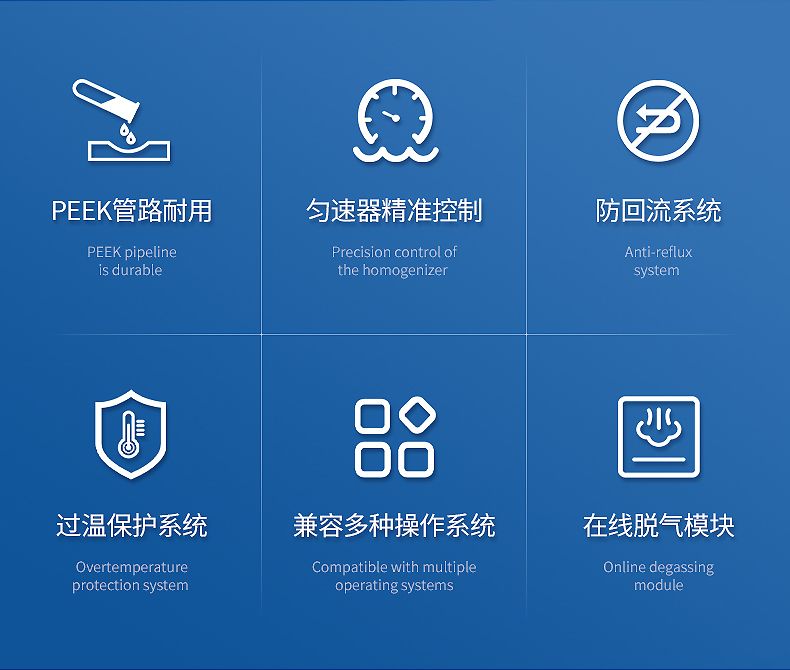 PEEK管路耐用

PEEK pipeline is durable

匀速器精准控制

Precision control of the homogenizer

防回流系统

Anti-reflux system

过温保护系统

Overtemperature protection system

兼容多种操作系统

Compatible with multiple operating systems

在线脱气模块

Online degassing module